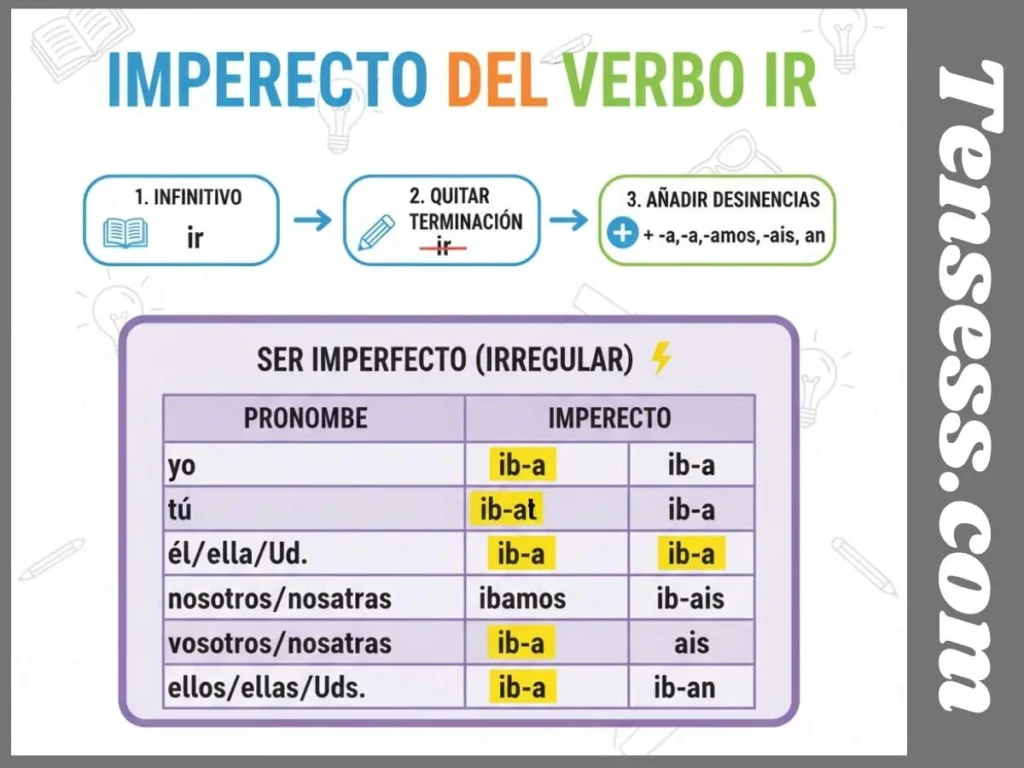 IMPERECTO DEL VERBO IR

1. INFINITIVO
ir

2. QUITAR TERMINACIÓN
ir

3. AÑADIR DESINENCIAS
+ -a,-a,-amos,-ais, an

SER IMPERFECTO (IRREGULAR)

| PRONOMBE | IMPERECTO | |
|---|---|---|
| yo | ib-a | ib-a |
| tú | ib-at | ib-a |
| él/ella/Ud. | ib-a | ib-a |
| nosotros/nosatras | ibamos | ib-ais |
| vosotros/nosatras | ib-a | ais |
| ellos/ellas/Uds. | ib-a | ib-an |

Tensess.com